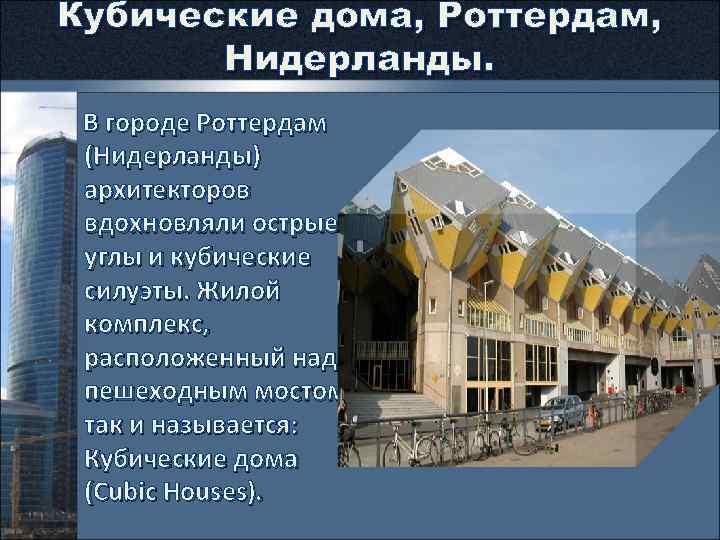 Кубические дома, Роттердам, Нидерланды.

В городе Роттердам (Нидерланды) архитекторов вдохновляли острые углы и кубические силуэты. Жилой комплекс, расположенный над пешеходным мостом так и называется: Кубические дома (Cubic Houses).